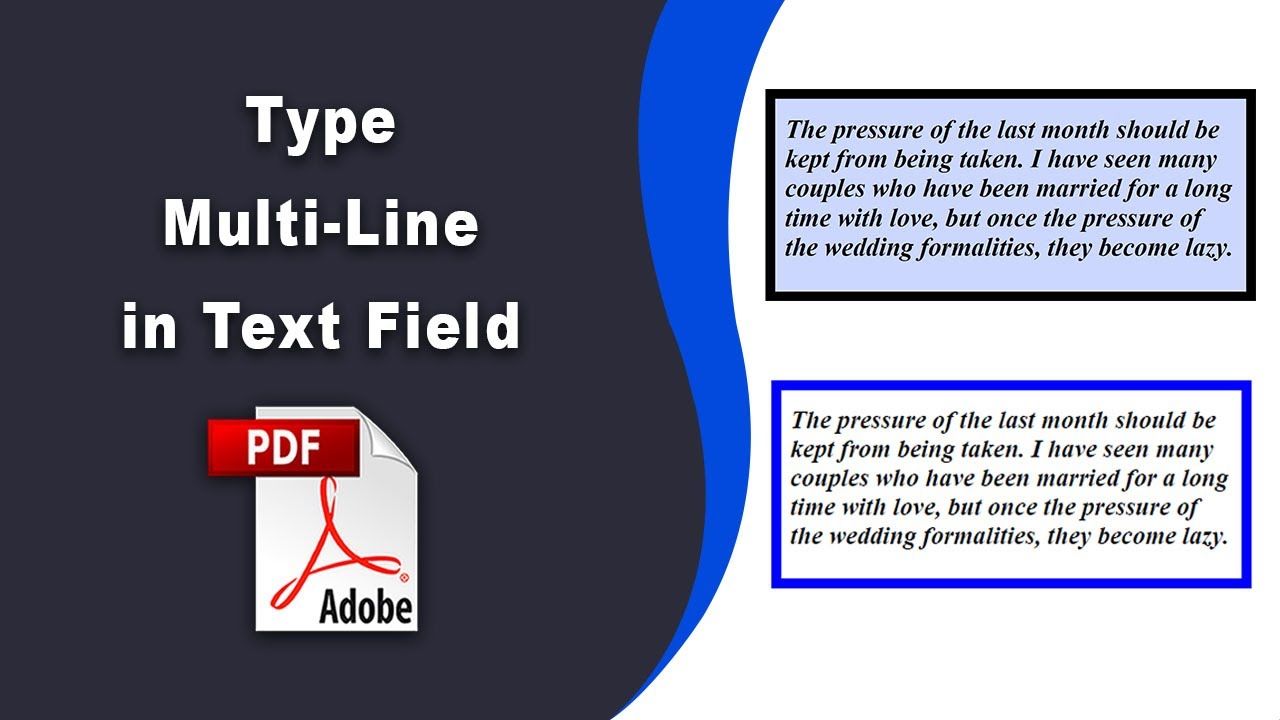 Type
Multi-Line
in Text Field

PDF

Adobe

The pressure of the last month should be kept from being taken. I have seen many couples who have been married for a long time with love, but once the pressure of the wedding formalities, they become lazy.

The pressure of the last month should be kept from being taken. I have seen many couples who have been married for a long time with love, but once the pressure of the wedding formalities, they become lazy.